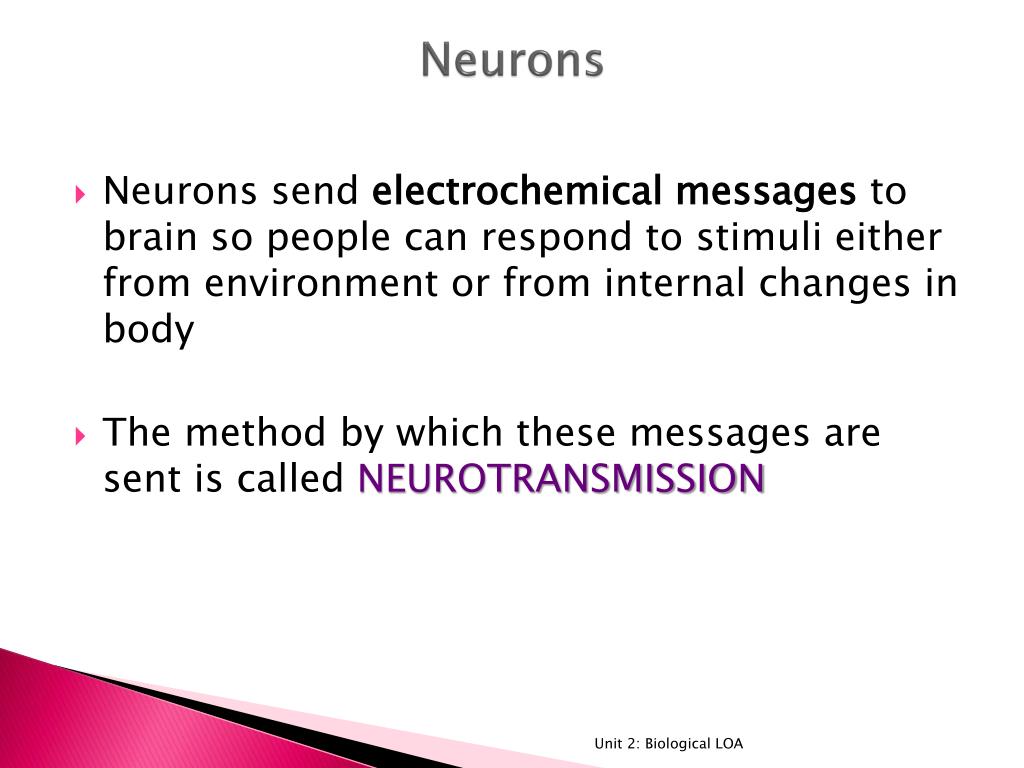 Neurons

Neurons send electrochemical messages to brain so people can respond to stimuli either from environment or from internal changes in body

The method by which these messages are sent is called NEUROTRANSMISSION

Unit 2: Biological LOA